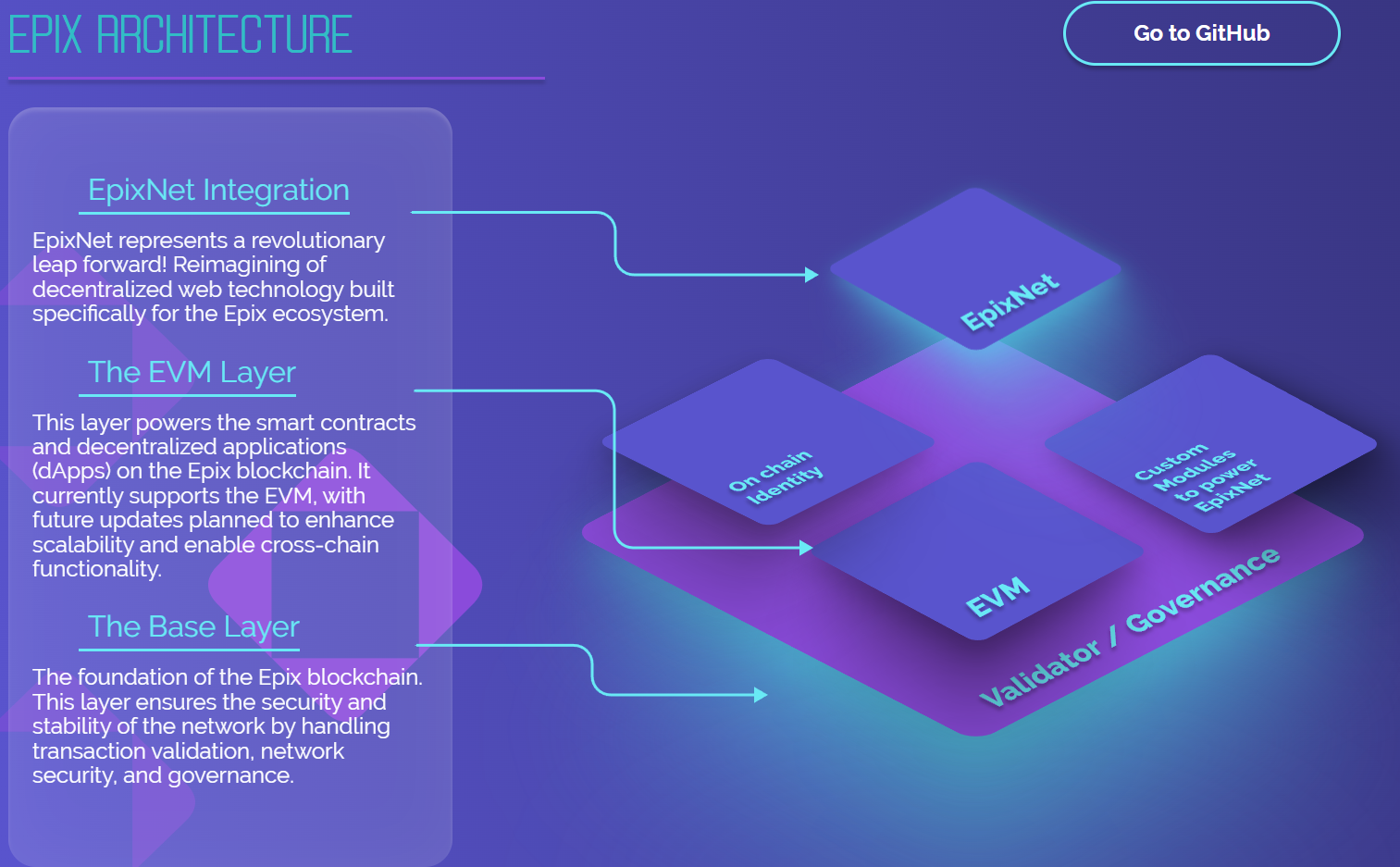 EPIX ARCHITECTURE

Go to GitHub

EpixNet Integration

EpixNet represents a revolutionary leap forward! Reimagining of decentralized web technology built specifically for the Epix ecosystem.

The EVM Layer

This layer powers the smart contracts and decentralized applications (dApps) on the Epix blockchain. It currently supports the EVM, with future updates planned to enhance scalability and enable cross-chain functionality.

The Base Layer

The foundation of the Epix blockchain. This layer ensures the security and stability of the network by handling transaction validation, network security, and governance.

EpixNet

On chain Identity

Custom Modules to power EpixNet

EVM

Validator / Governance